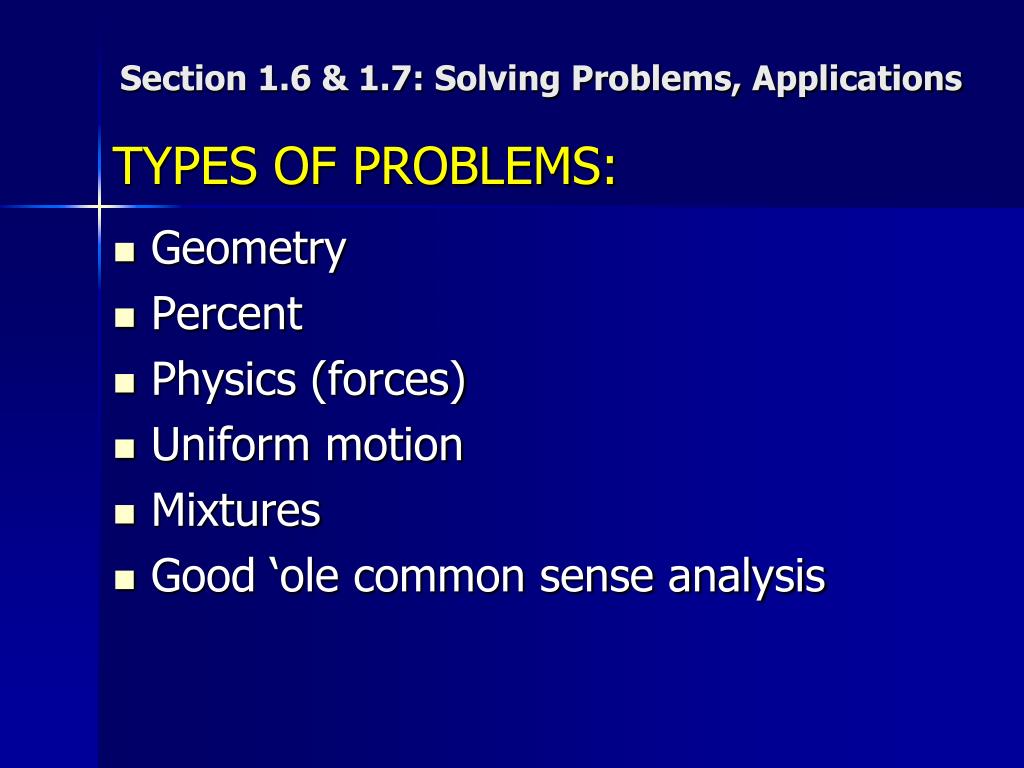 Section 1.6 & 1.7: Solving Problems, Applications

TYPES OF PROBLEMS:

- Geometry
- Percent
- Physics (forces)
- Uniform motion
- Mixtures
- Good ‘ole common sense analysis